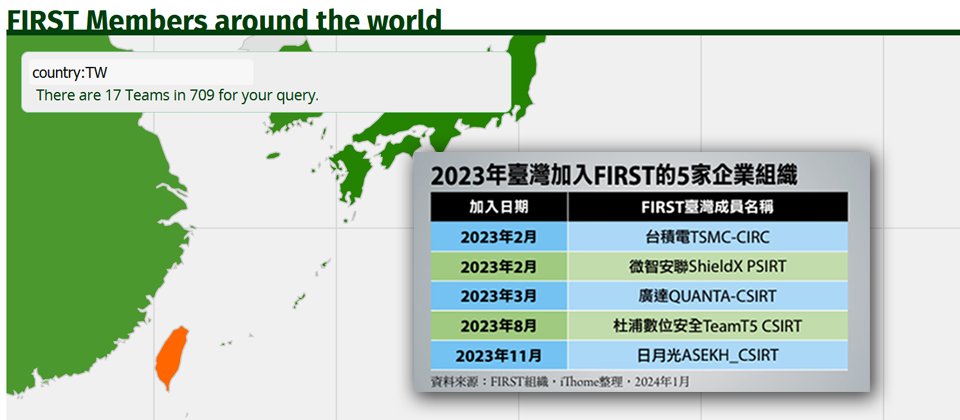 FIRST Members around the world

country:TW

There are 17 Teams in 709 for your query.

2023年臺灣加入FIRST的5家企業組織

| 加入日期 | FIRST臺灣成員名稱 |
|---|---|
| 2023年2月 | 台積電TSMC-CIRC |
| 2023年2月 | 微智安聯ShieldX PSIRT |
| 2023年3月 | 廣達QUANTA-CSIRT |
| 2023年8月 | 杜浦數位安全TeamT5 CSIRT |
| 2023年11月 | 日月光ASEKH_CSIRT |

資料來源：FIRST組織，iThome整理，2024年1月